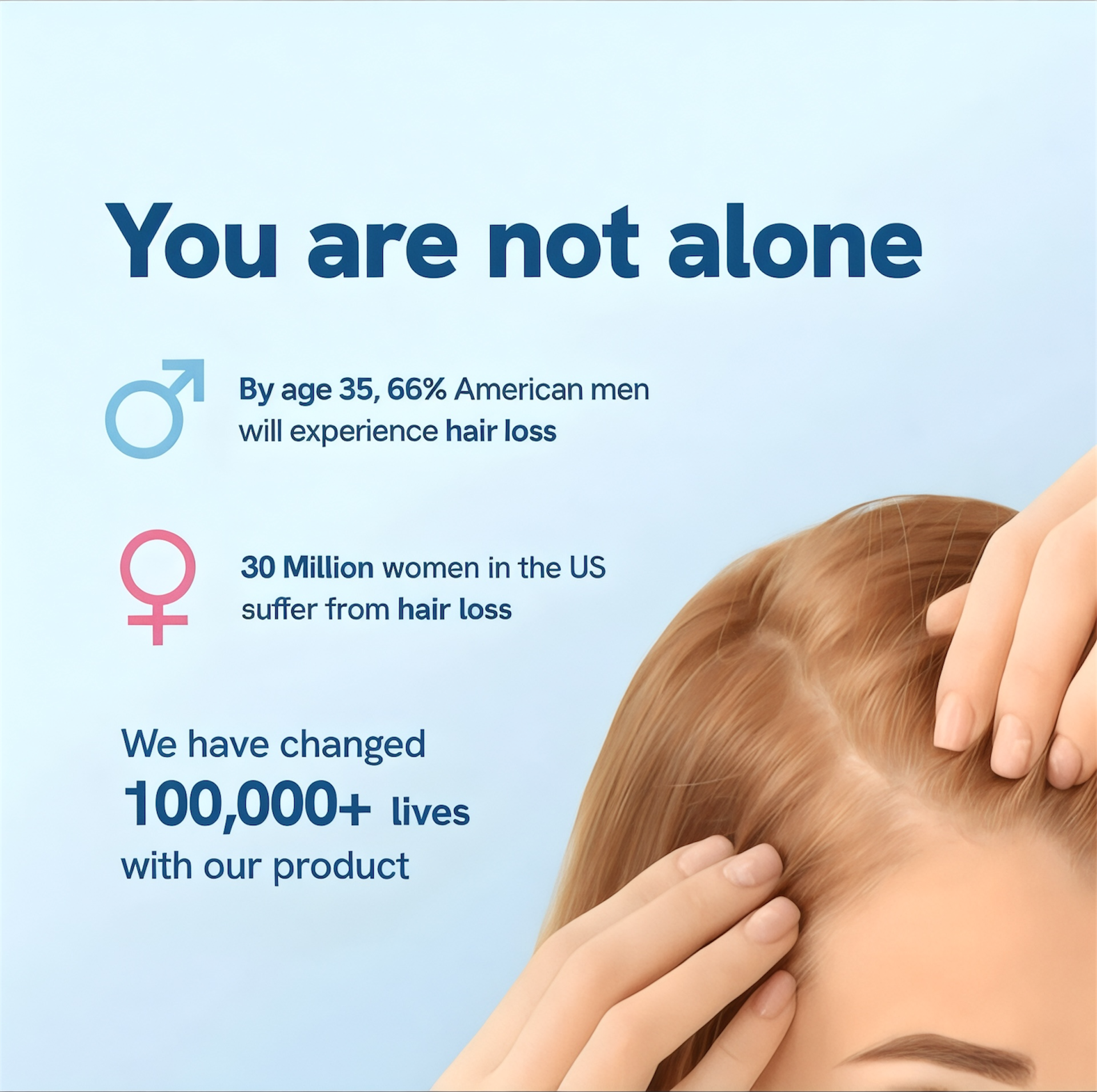 You are not alone

By age 35, 66% American men will experience hair loss

30 Million women in the US suffer from hair loss

We have changed 100,000+ lives with our product